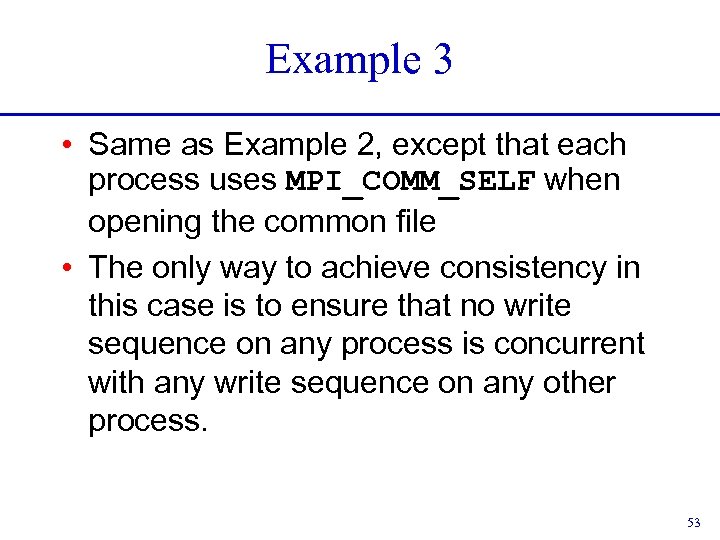 Example 3

• Same as Example 2, except that each process uses MPI_COMM_SELF when opening the common file

• The only way to achieve consistency in this case is to ensure that no write sequence on any process is concurrent with any write sequence on any other process.

53